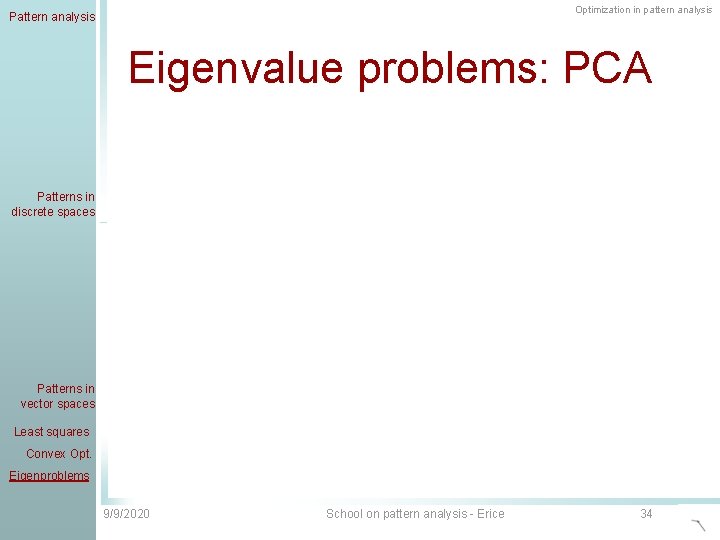 Pattern analysis

Optimization in pattern analysis

Eigenvalue problems: PCA

Patterns in discrete spaces

Patterns in vector spaces

Least squares

Convex Opt.

Eigenproblems

9/9/2020

School on pattern analysis - Erice

34